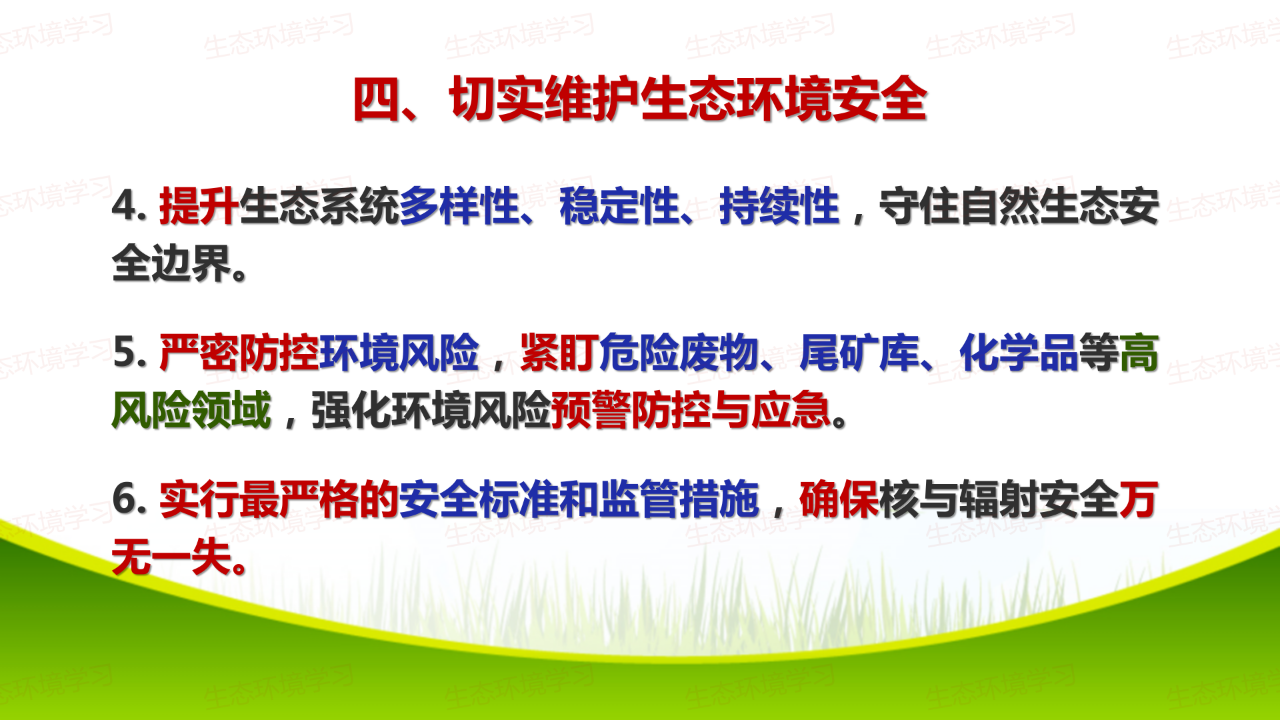 生态环境学习

四、切实维护生态环境安全

4. 提升生态系统多样性、稳定性、持续性，守住自然生态安全边界。

5. 严密防控环境风险，紧盯危险废物、尾矿库、化学品等高风险领域，强化环境风险预警防控与应急。

6. 实行最严格的安全标准和监管措施，确保核与辐射安全万无一失。